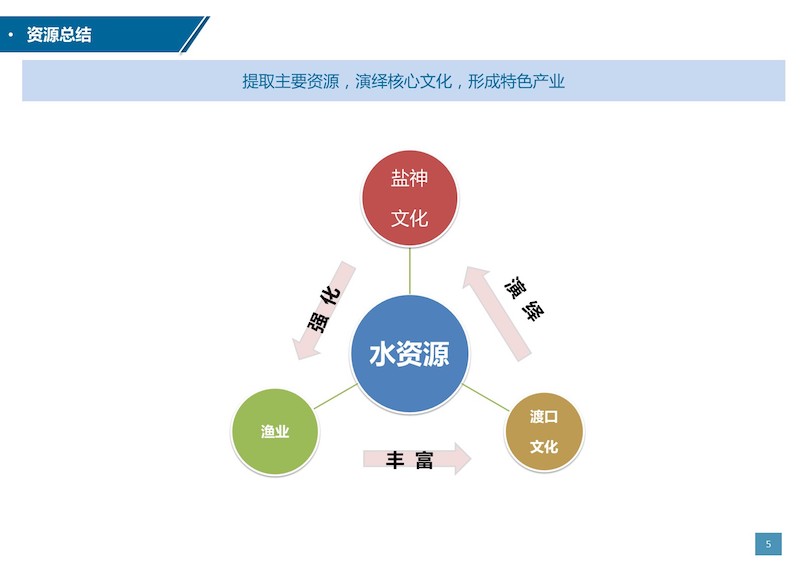 • 资源总结

提取主要资源，演绎核心文化，形成特色产业

盐神文化

强化

演绎

水资源

渔业

丰富

渡口文化

5